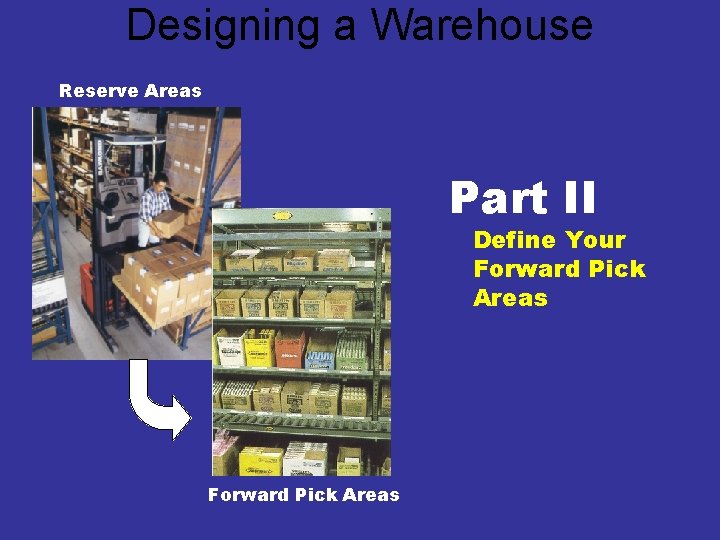 Designing a Warehouse

Reserve Areas

Part II

Define Your Forward Pick Areas

Forward Pick Areas